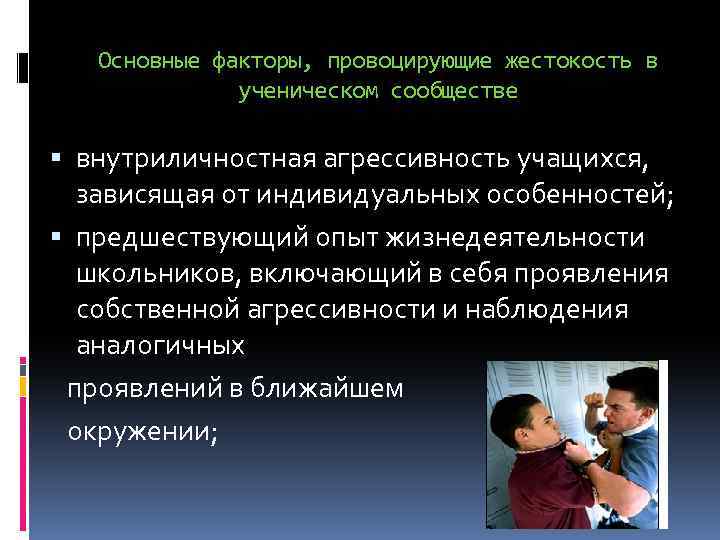 Основные факторы, провоцирующие жестокость в ученическом сообществе

▪ внутриличностная агрессивность учащихся, зависящая от индивидуальных особенностей;
▪ предшествующий опыт жизнедеятельности школьников, включающий в себя проявления собственной агрессивности и наблюдения аналогичных

проявлений в ближайшем окружении;